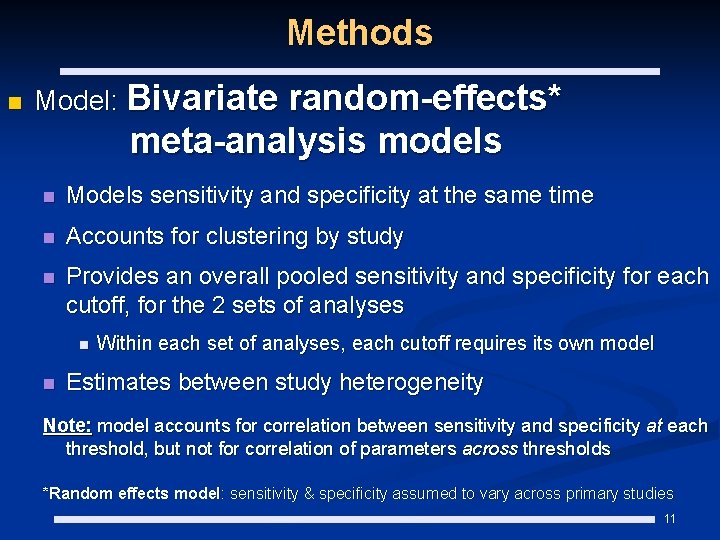 Methods

Model: Bivariate random-effects* meta-analysis models

Models sensitivity and specificity at the same time

Accounts for clustering by study

Provides an overall pooled sensitivity and specificity for each cutoff, for the 2 sets of analyses

Within each set of analyses, each cutoff requires its own model

Estimates between study heterogeneity

Note: model accounts for correlation between sensitivity and specificity at each threshold, but not for correlation of parameters across thresholds

*Random effects model: sensitivity & specificity assumed to vary across primary studies

11